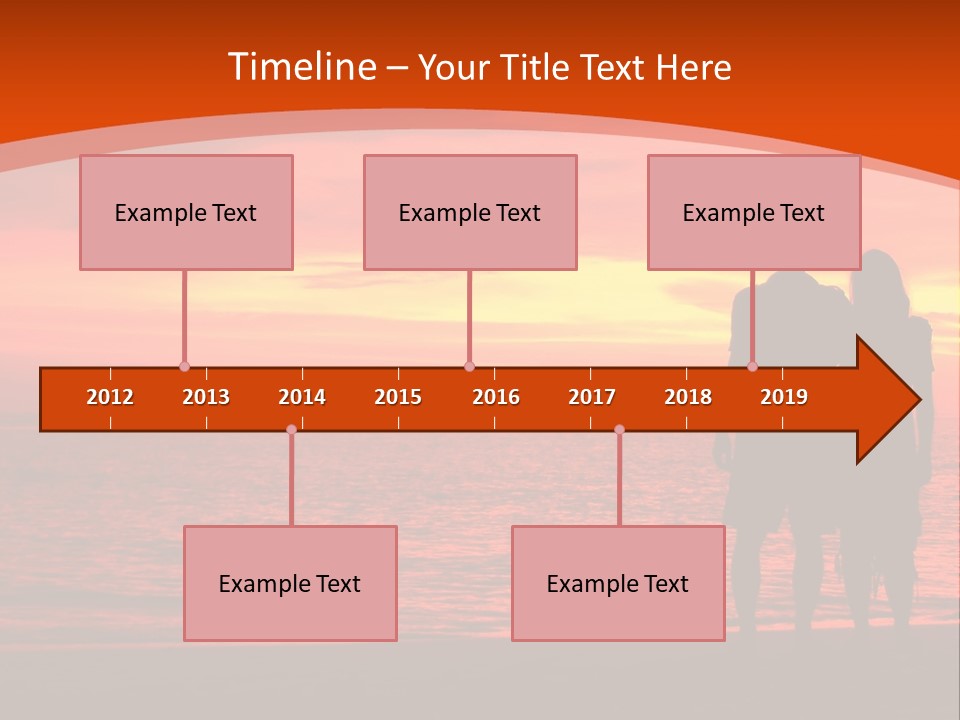 Timeline – Your Title Text Here

Example Text

Example Text

Example Text

2012 2013 2014 2015 2016 2017 2018 2019

Example Text

Example Text